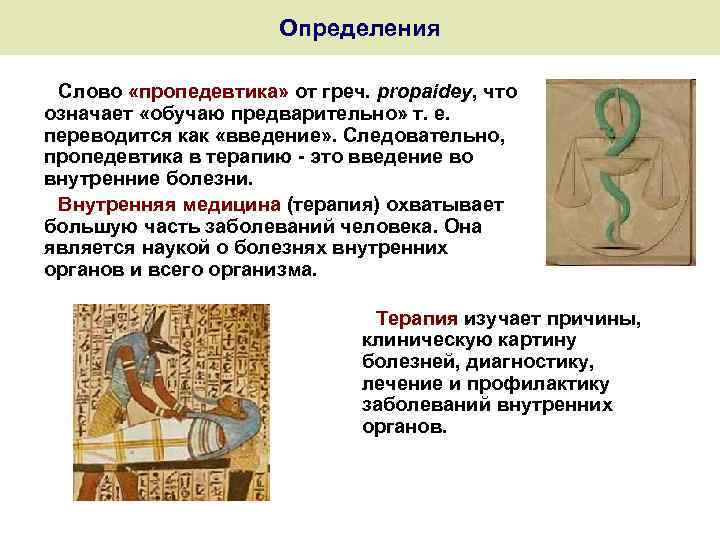 Определения

Слово «пропедевтика» от греч. propaidey, что означает «обучаю предварительно» т. е. переводится как «введение». Следовательно, пропедевтика в терапию - это введение во внутренние болезни.

Внутренняя медицина (терапия) охватывает большую часть заболеваний человека. Она является наукой о болезнях внутренних органов и всего организма.

Терапия изучает причины, клиническую картину болезней, диагностику, лечение и профилактику заболеваний внутренних органов.